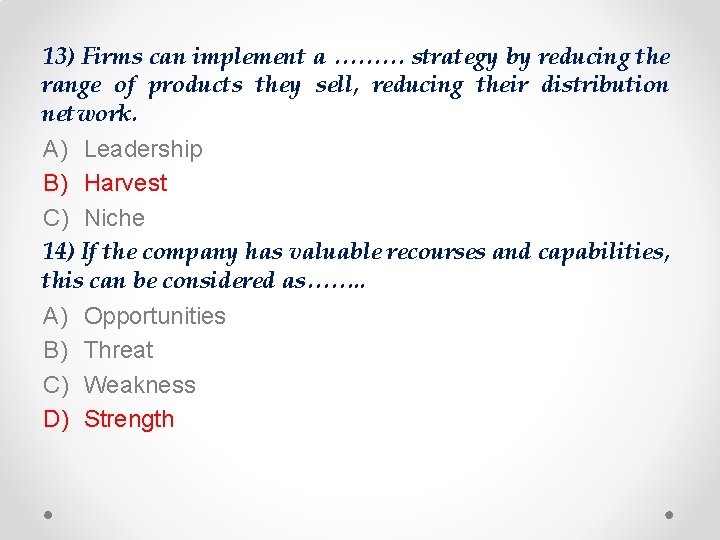 13) Firms can implement a ……… strategy by reducing the range of products they sell, reducing their distribution network.

A) Leadership

B) Harvest

C) Niche

14) If the company has valuable recourses and capabilities, this can be considered as……..

A) Opportunities

B) Threat

C) Weakness

D) Strength